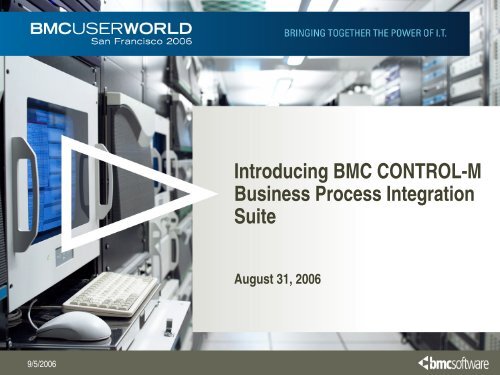 BMCUSERWORLD
San Francisco 2006

BRINGING TOGETHER THE POWER OF I.T.

Introducing BMC CONTROL-M Business Process Integration Suite

August 31, 2006

9/5/2006

bmcsoftware